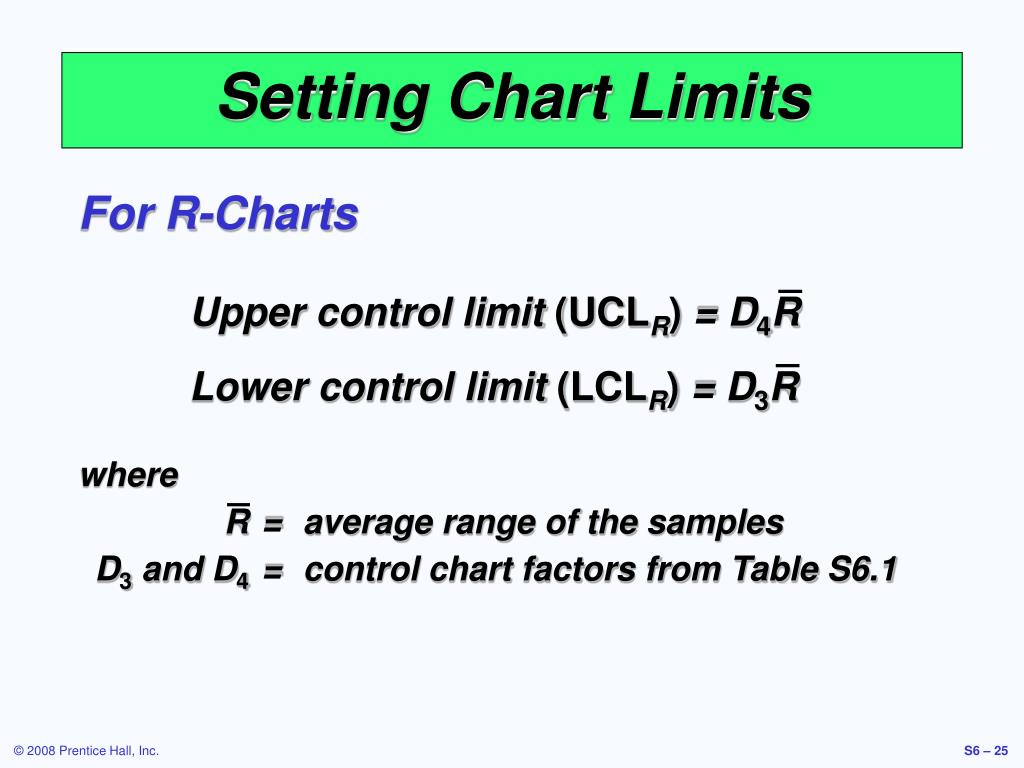 Setting Chart Limits

For R-Charts

Upper control limit $(UCL_R) = D_4\overline{R}$

Lower control limit $(LCL_R) = D_3\overline{R}$

where

$\overline{R}$ = average range of the samples

$D_3$ and $D_4$ = control chart factors from Table S6.1

© 2008 Prentice Hall, Inc.

S6 – 25